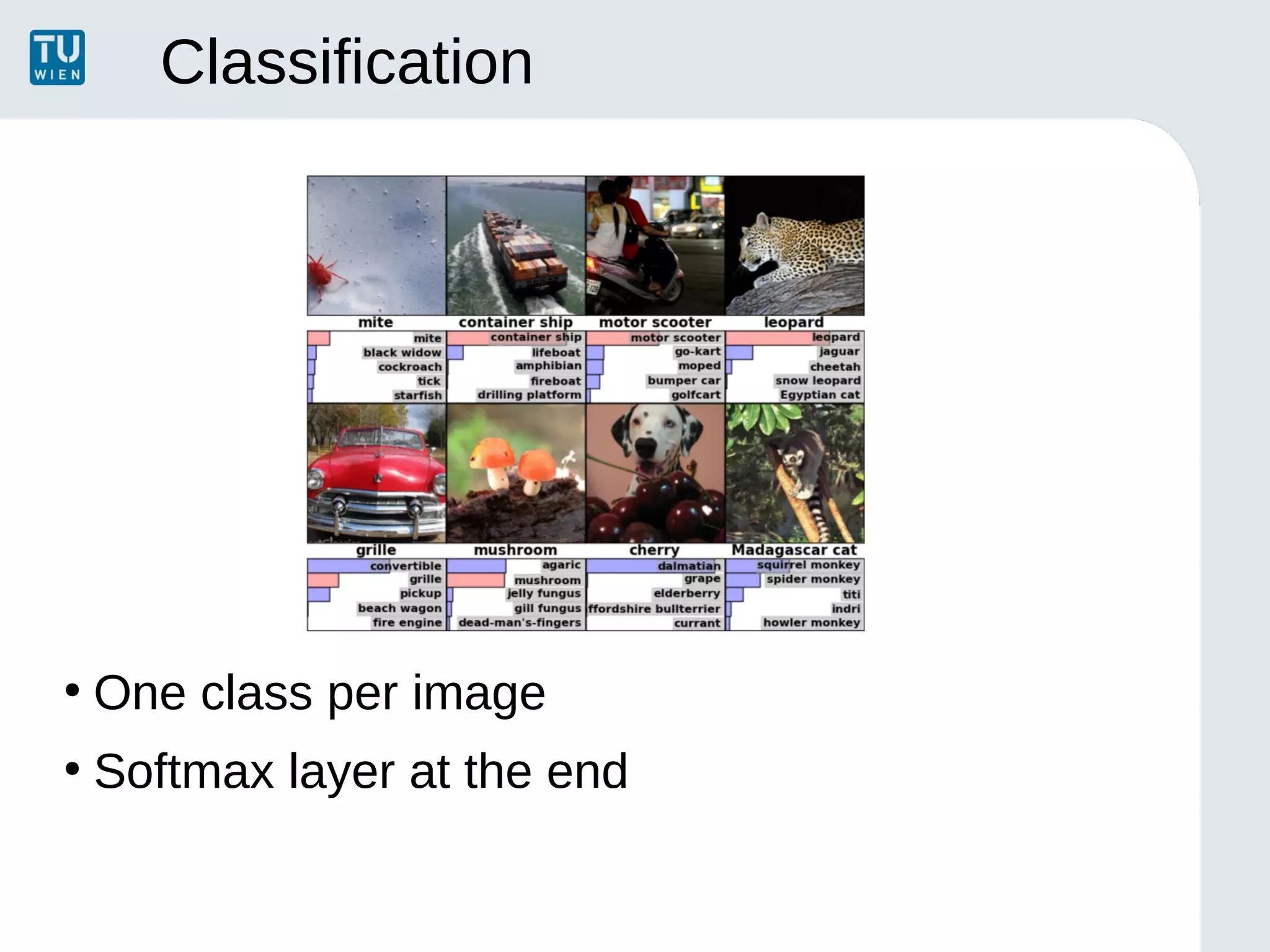 TU WIEN

Classification

mite
mite
black widow
cockroach
tick
starfish

container ship
container ship
lifeboat
amphibian
fireboat
drilling platform

motor scooter
motor scooter
go-kart
moped
bumper car
golfcart

leopard
leopard
jaguar
cheetah
snow leopard
Egyptian cat

grille
convertible
grille
pickup
beach wagon
fire engine

mushroom
agaric
mushroom
jelly fungus
gill fungus
dead-man's-fingers

cherry
dalmatian
grape
elderberry
ffordshire bullterrier
currant

Madagascar cat
squirrel monkey
spider monkey
titi
indri
howler monkey

• One class per image
• Softmax layer at the end